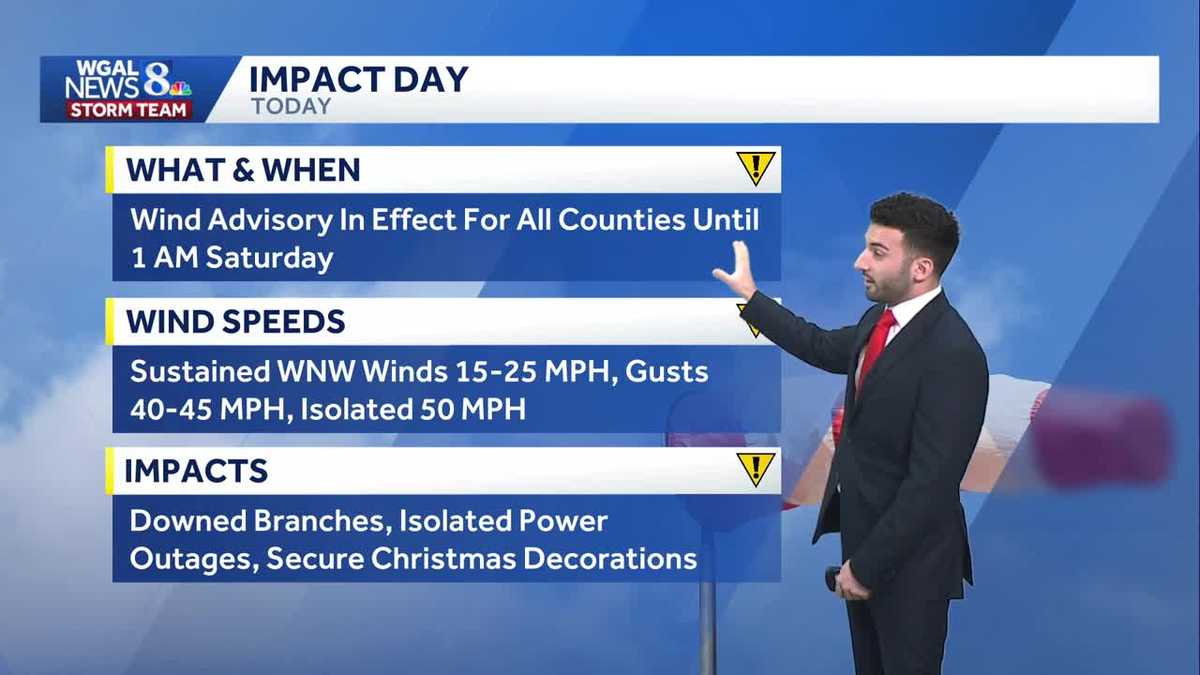 WGAL NEWS 8 STORM TEAM

IMPACT DAY
TODAY

WHAT & WHEN
Wind Advisory In Effect For All Counties Until 1 AM Saturday

WIND SPEEDS
Sustained WNW Winds 15-25 MPH, Gusts 40-45 MPH, Isolated 50 MPH

IMPACTS
Downed Branches, Isolated Power Outages, Secure Christmas Decorations